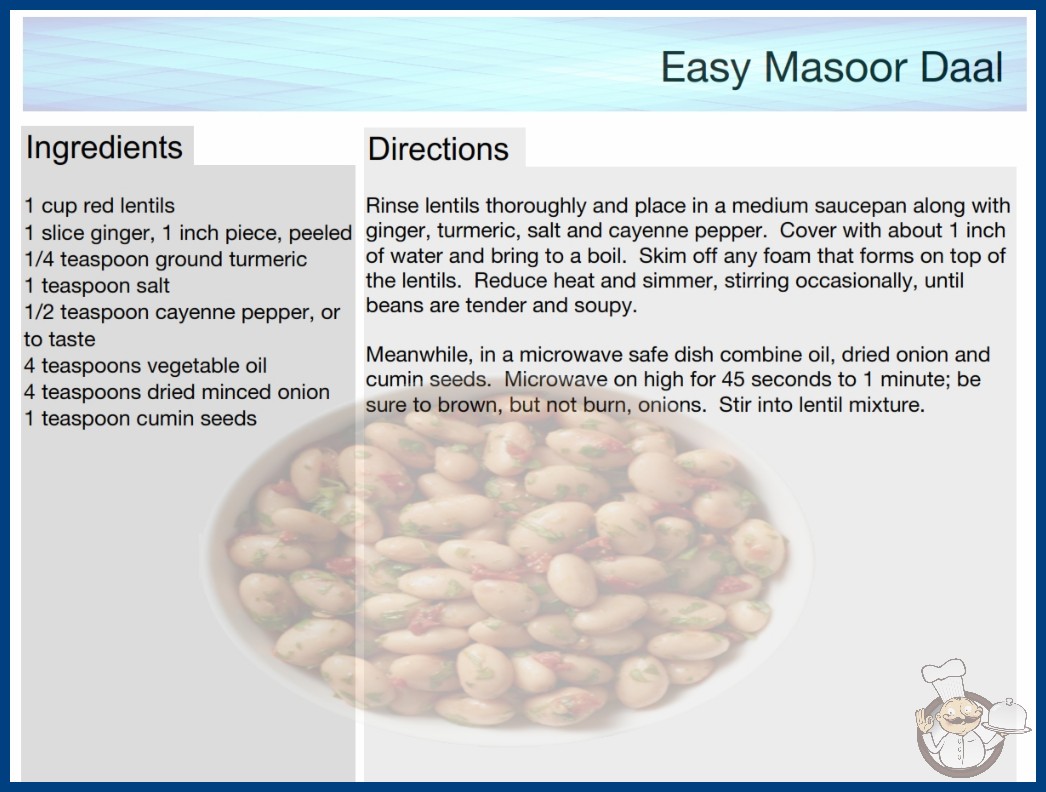 Easy Masoor Daal

Ingredients

1 cup red lentils
1 slice ginger, 1 inch piece, peeled
1/4 teaspoon ground turmeric
1 teaspoon salt
1/2 teaspoon cayenne pepper, or to taste
4 teaspoons vegetable oil
4 teaspoons dried minced onion
1 teaspoon cumin seeds

Directions

Rinse lentils thoroughly and place in a medium saucepan along with ginger, turmeric, salt and cayenne pepper. Cover with about 1 inch of water and bring to a boil. Skim off any foam that forms on top of the lentils. Reduce heat and simmer, stirring occasionally, until beans are tender and soupy.

Meanwhile, in a microwave safe dish combine oil, dried onion and cumin seeds. Microwave on high for 45 seconds to 1 minute; be sure to brown, but not burn, onions. Stir into lentil mixture.